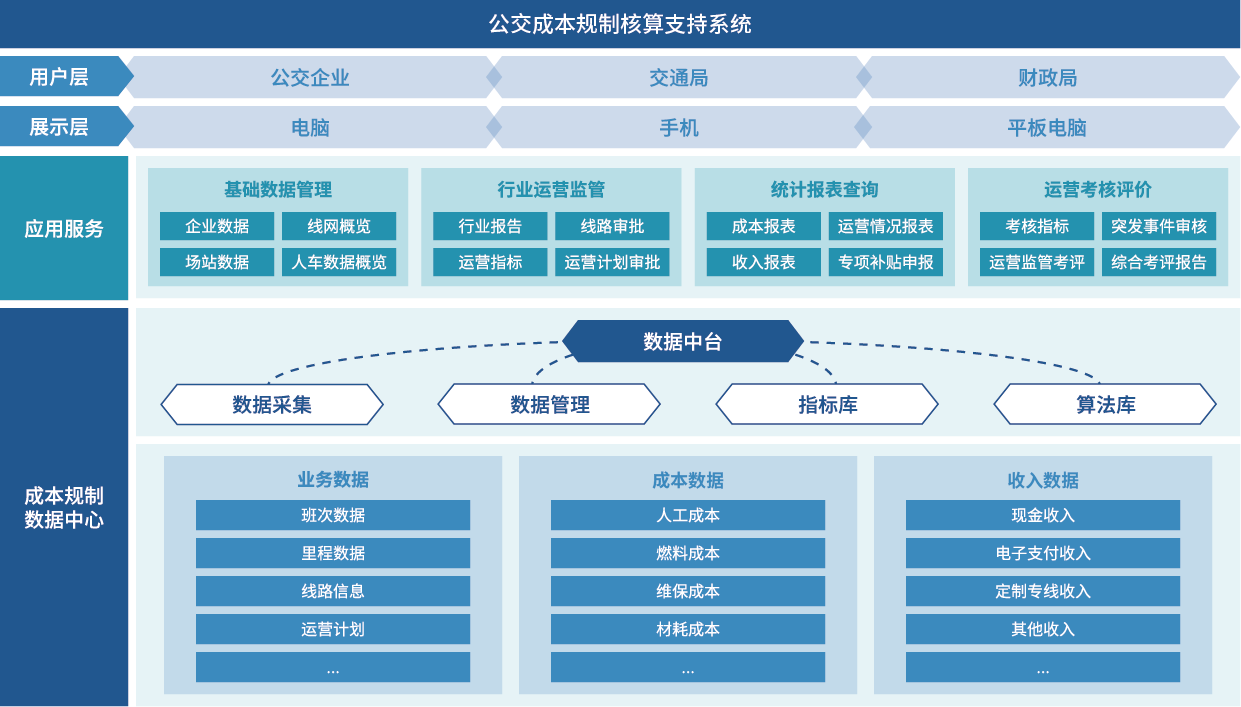 公交成本规制核算支持系统

用户层
公交企业
交通局
财政局

展示层
电脑
手机
平板电脑

应用服务

基础数据管理
企业数据
线网概览
场站数据
人车数据概览

行业运营监管
行业报告
线路审批
运营指标
运营计划审批

统计报表查询
成本报表
运营情况报表
收入报表
专项补贴申报

运营考核评价
考核指标
突发事件审核
运营监管考评
综合考评报告

成本规制数据中心

数据中台
数据采集
数据管理
指标库
算法库

业务数据
班次数据
里程数据
线路信息
运营计划
...

成本数据
人工成本
燃料成本
维保成本
材耗成本
...

收入数据
现金收入
电子支付收入
定制专线收入
其他收入
...